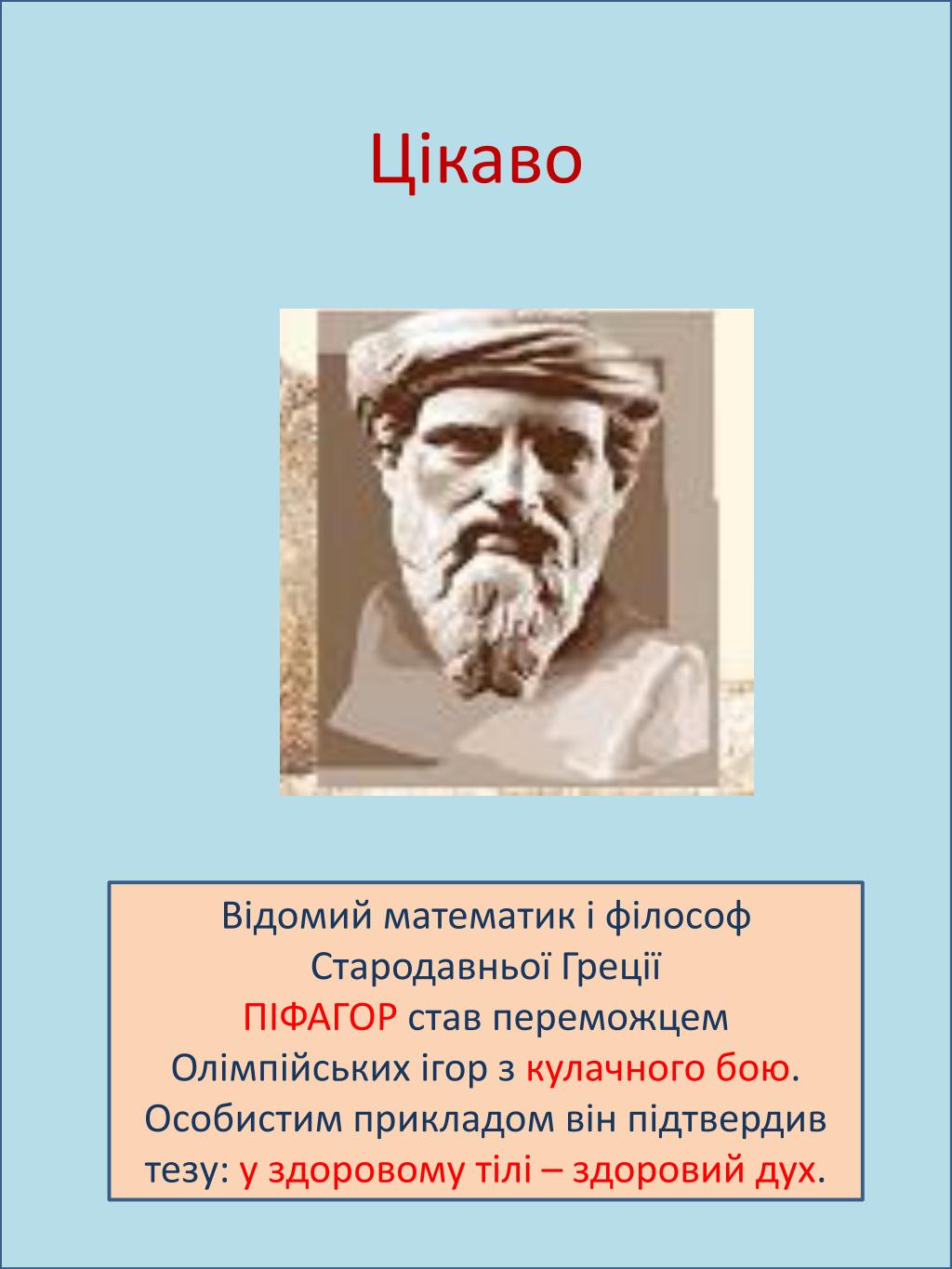 Цікаво

Відомий математик і філософ Стародавньої Греції ПІФАГОР став переможцем Олімпійських ігор з кулачного бою. Особистим прикладом він підтвердив тезу: у здоровому тілі – здоровий дух.